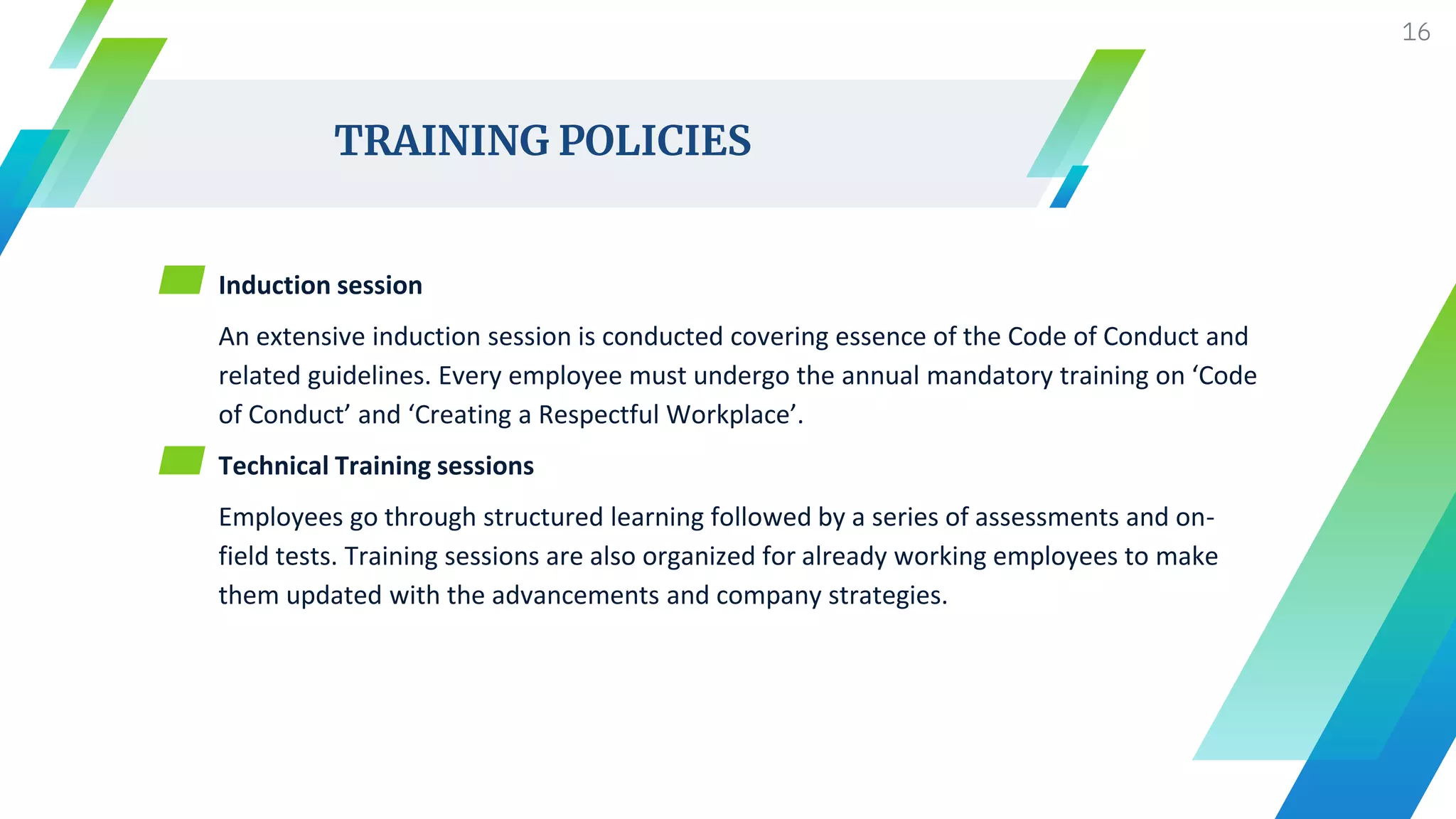 16

TRAINING POLICIES

Induction session

An extensive induction session is conducted covering essence of the Code of Conduct and related guidelines. Every employee must undergo the annual mandatory training on ‘Code of Conduct’ and ‘Creating a Respectful Workplace’.

Technical Training sessions

Employees go through structured learning followed by a series of assessments and on-field tests. Training sessions are also organized for already working employees to make them updated with the advancements and company strategies.